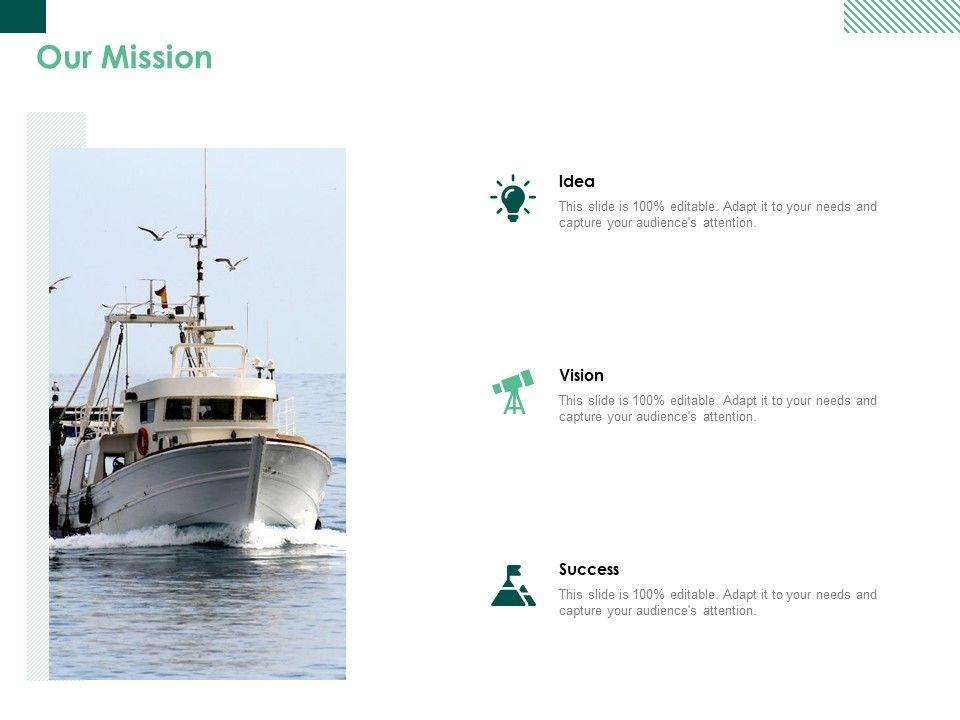 Our Mission

Idea
This slide is 100% editable. Adapt it to your needs and capture your audience's attention.

Vision
This slide is 100% editable. Adapt it to your needs and capture your audience's attention.

Success
This slide is 100% editable. Adapt it to your needs and capture your audience's attention.